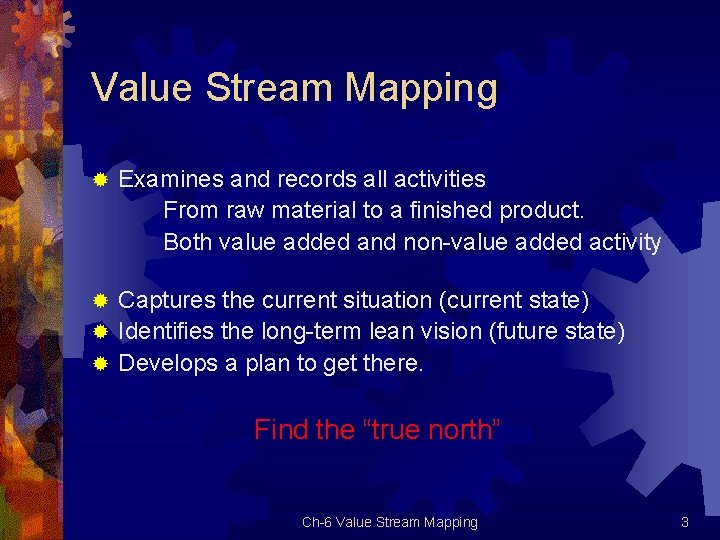 Value Stream Mapping

Examines and records all activities
From raw material to a finished product.
Both value added and non-value added activity

Captures the current situation (current state)
Identifies the long-term lean vision (future state)
Develops a plan to get there.

Find the “true north”

Ch-6 Value Stream Mapping

3